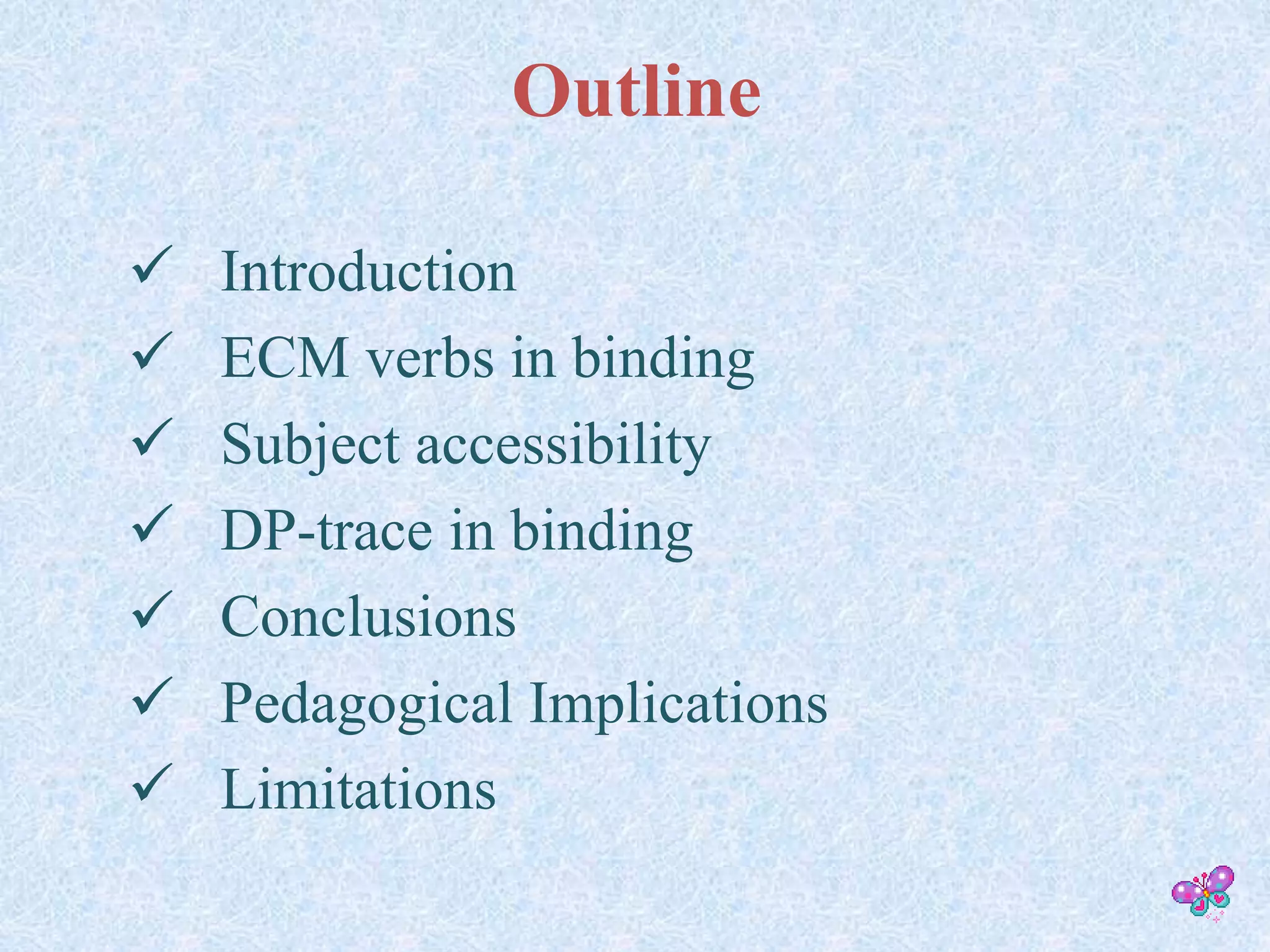 Outline

✓ Introduction
✓ ECM verbs in binding
✓ Subject accessibility
✓ DP-trace in binding
✓ Conclusions
✓ Pedagogical Implications
✓ Limitations